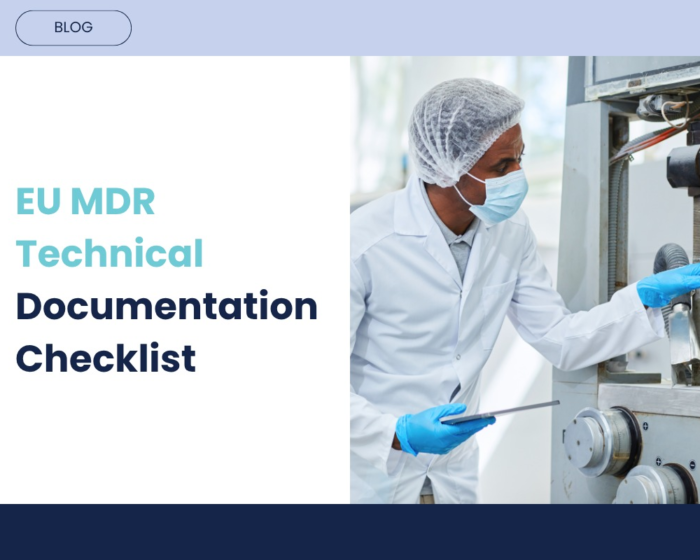 BLOG

EU MDR Technical Documentation Checklist